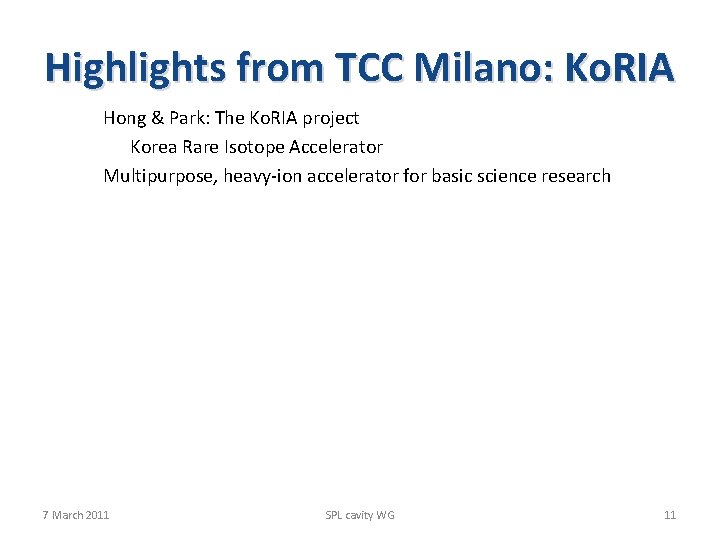 Highlights from TCC Milano: KoRIA

Hong & Park: The KoRIA project

Korea Rare Isotope Accelerator

Multipurpose, heavy-ion accelerator for basic science research

7 March 2011

SPL cavity WG

11